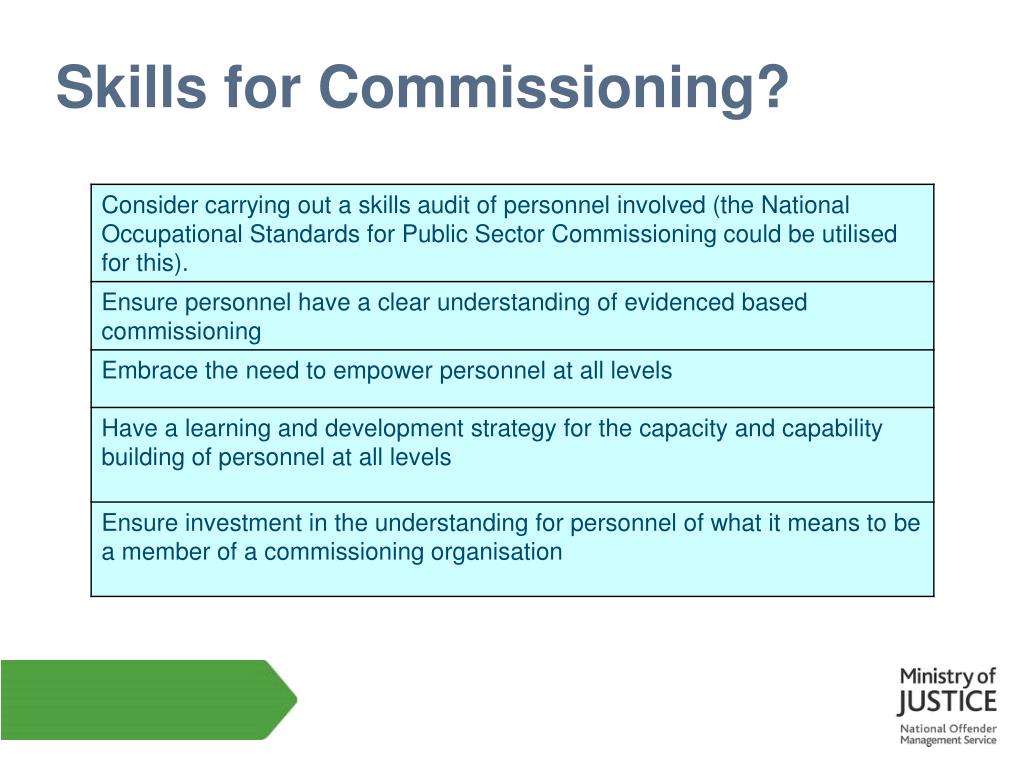 Skills for Commissioning?

| Consider carrying out a skills audit of personnel involved (the National Occupational Standards for Public Sector Commissioning could be utilised for this). |
|---|
| Ensure personnel have a clear understanding of evidenced based commissioning |
| Embrace the need to empower personnel at all levels |
| Have a learning and development strategy for the capacity and capability building of personnel at all levels |
| Ensure investment in the understanding for personnel of what it means to be a member of a commissioning organisation |

Ministry of
JUSTICE
National Offender
Management Service